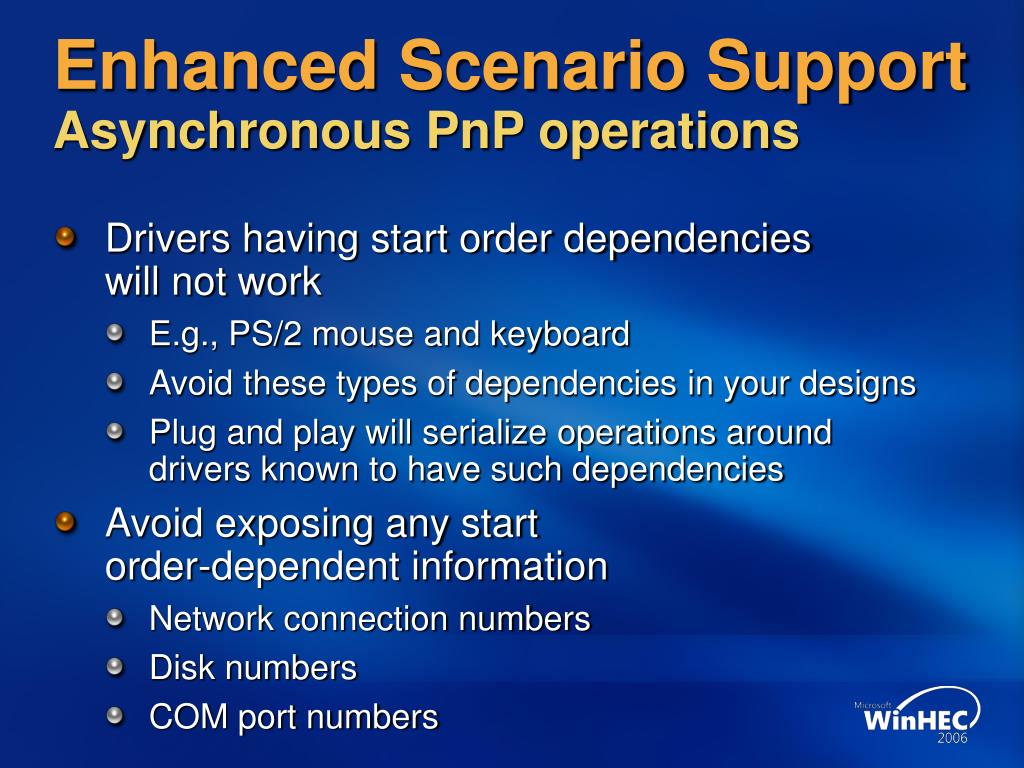 Enhanced Scenario Support
Asynchronous PnP operations

Drivers having start order dependencies will not work

E.g., PS/2 mouse and keyboard

Avoid these types of dependencies in your designs

Plug and play will serialize operations around drivers known to have such dependencies

Avoid exposing any start order-dependent information

Network connection numbers

Disk numbers

COM port numbers

Microsoft
WinHEC
2006